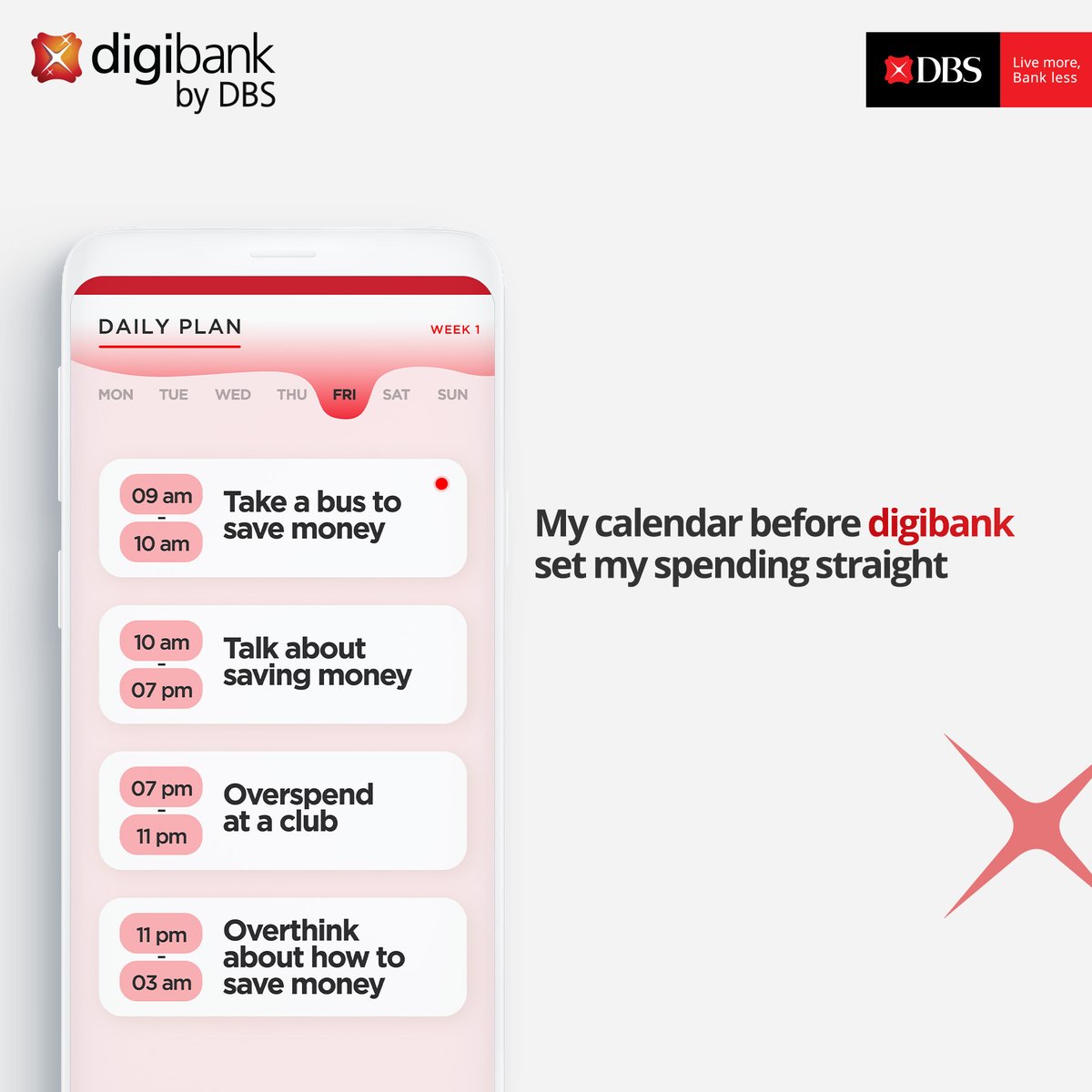 digibank by DBS

DBS Live more, Bank less

DAILY PLAN WEEK 1

MON TUE WED THU FRI SAT SUN

09 am - 10 am Take a bus to save money

10 am - 07 pm Talk about saving money

07 pm - 11 pm Overspend at a club

11 pm - 03 am Overthink about how to save money

My calendar before digibank set my spending straight